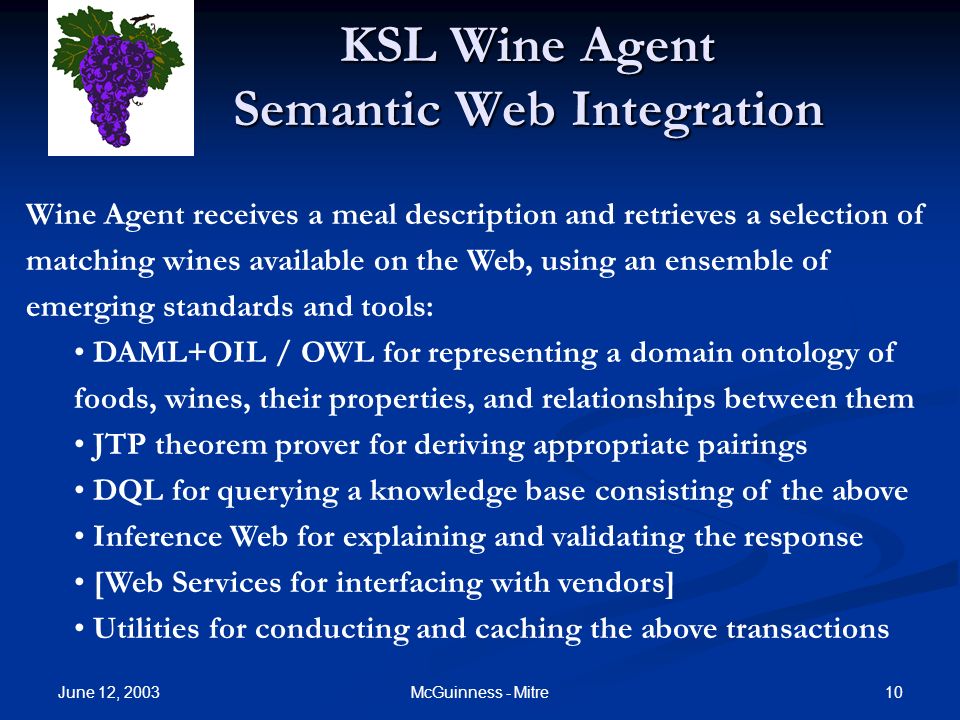 KSL Wine Agent
Semantic Web Integration

Wine Agent receives a meal description and retrieves a selection of matching wines available on the Web, using an ensemble of emerging standards and tools:

• DAML+OIL / OWL for representing a domain ontology of foods, wines, their properties, and relationships between them
• JTP theorem prover for deriving appropriate pairings
• DQL for querying a knowledge base consisting of the above
• Inference Web for explaining and validating the response
• [Web Services for interfacing with vendors]
• Utilities for conducting and caching the above transactions

June 12, 2003
McGuinness - Mitre
10